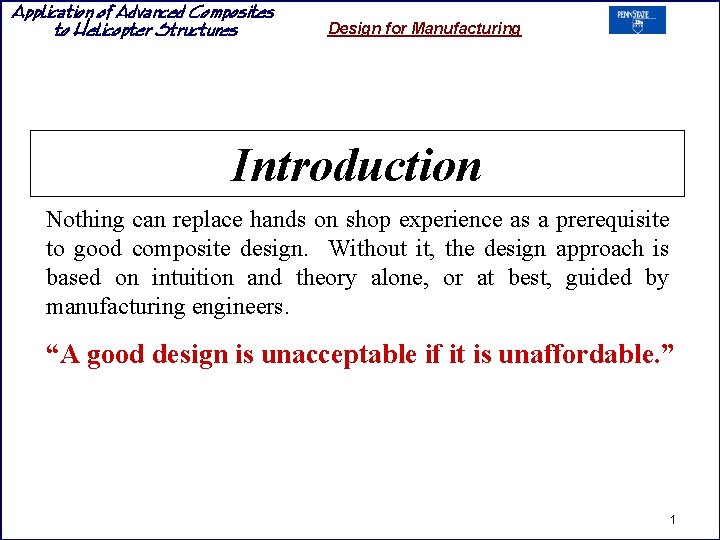 Application of Advanced Composites to Helicopter Structures

Design for Manufacturing

PENNSTATE

Introduction

Nothing can replace hands on shop experience as a prerequisite to good composite design. Without it, the design approach is based on intuition and theory alone, or at best, guided by manufacturing engineers.

“A good design is unacceptable if it is unaffordable.”

1